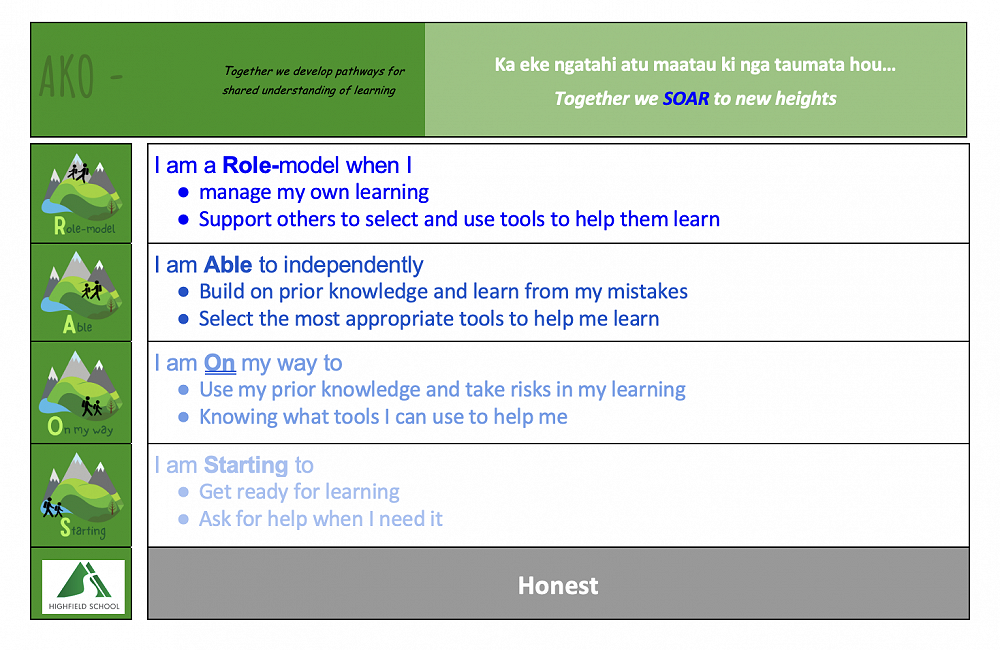 AKO -

Together we develop pathways for shared understanding of learning

Ka eke ngatahi atu maatau ki nga taumata hou...

Together we SOAR to new heights

Role-model

I am a Role-model when I
- manage my own learning
- Support others to select and use tools to help them learn

Able

I am Able to independently
- Build on prior knowledge and learn from my mistakes
- Select the most appropriate tools to help me learn

On my way

I am On my way to
- Use my prior knowledge and take risks in my learning
- Knowing what tools I can use to help me

Starting

I am Starting to
- Get ready for learning
- Ask for help when I need it

HIGHFIELD SCHOOL

Honest